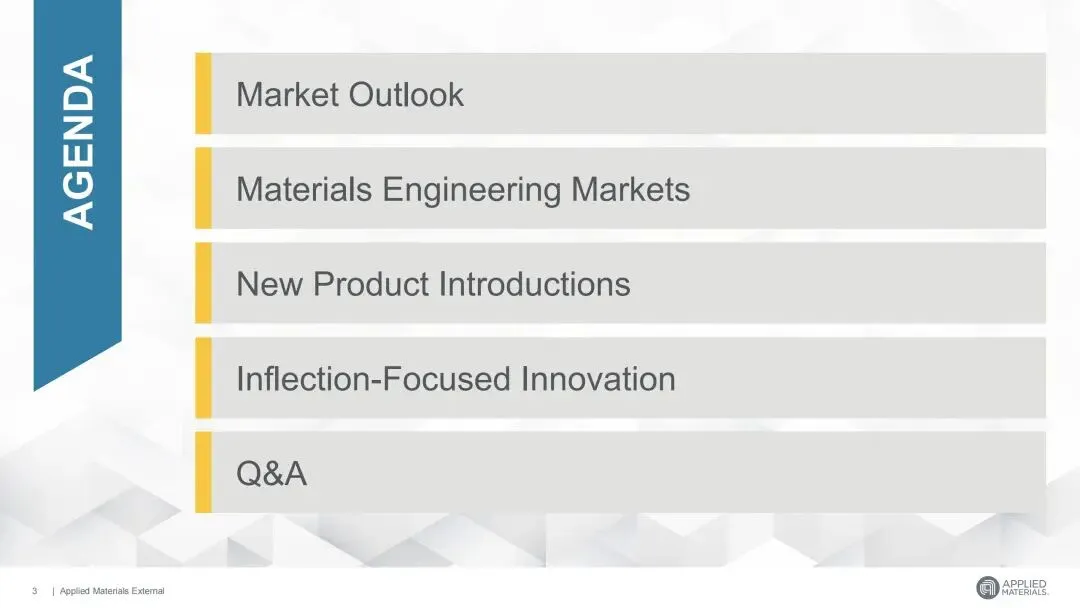 AGENDA

Market Outlook

Materials Engineering Markets

New Product Introductions

Inflection-Focused Innovation

Q&A

3 | Applied Materials External

APPLIED MATERIALS.